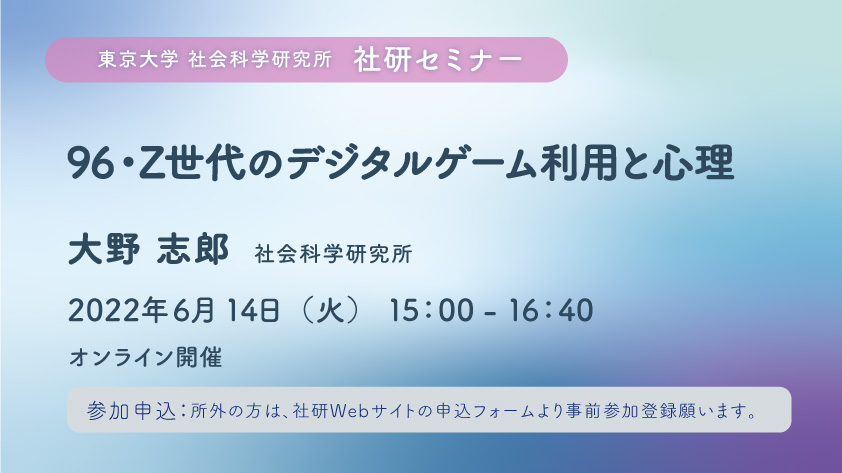 東京大学 社会科学研究所 社研セミナー

96・Z世代のデジタルゲーム利用と心理

大野 志郎 社会科学研究所

2022年6月 14日（火） 15：00 - 16：40

オンライン開催

参加申込：所外の方は、社研Webサイトの申込フォームより事前参加登録願います。